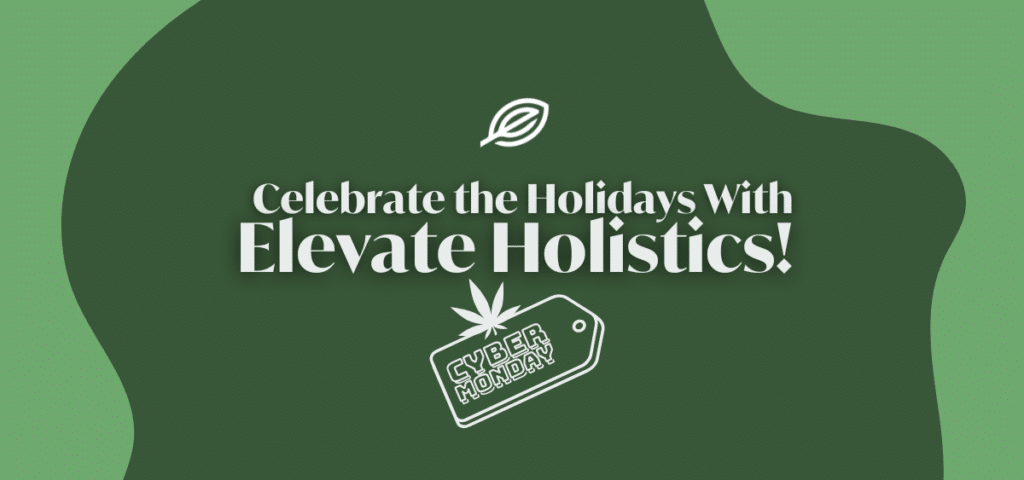 Celebrate the Holidays With
Elevate Holistics!

CYBER MONDAY